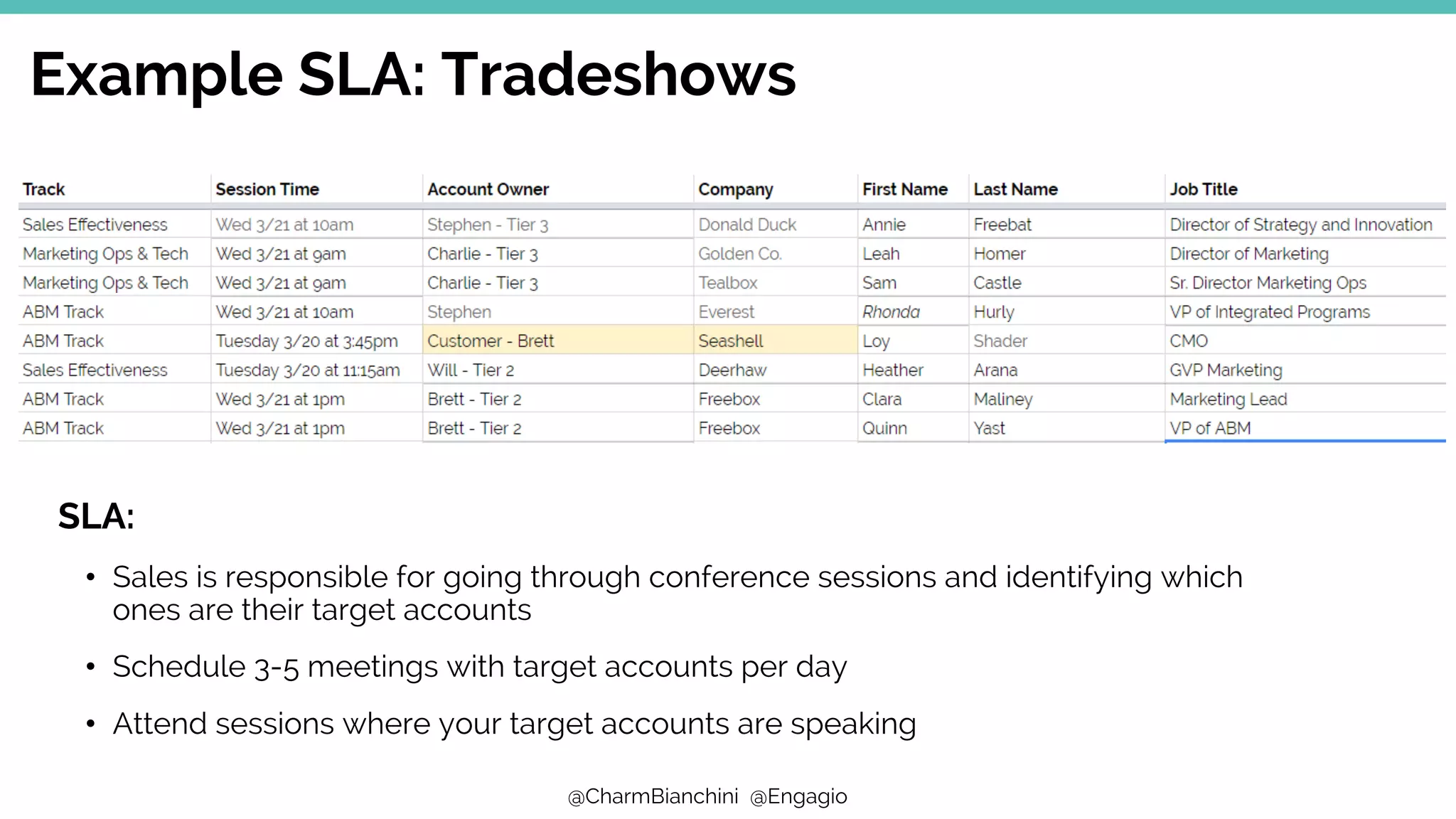 Example SLA: Tradeshows

| Track | Session Time | Account Owner | Company | First Name | Last Name | Job Title |
|---|---|---|---|---|---|---|
| Sales Effectiveness | Wed 3/21 at 10am | Stephen - Tier 3 | Donald Duck | Annie | Freebat | Director of Strategy and Innovation |
| Marketing Ops & Tech | Wed 3/21 at 9am | Charlie - Tier 3 | Golden Co. | Leah | Homer | Director of Marketing |
| Marketing Ops & Tech | Wed 3/21 at 9am | Charlie - Tier 3 | Tealbox | Sam | Castle | Sr. Director Marketing Ops |
| ABM Track | Wed 3/21 at 10am | Stephen | Everest | Rhonda | Hurly | VP of Integrated Programs |
| ABM Track | Tuesday 3/20 at 3:45pm | Customer - Brett | Seashell | Loy | Shader | CMO |
| Sales Effectiveness | Tuesday 3/20 at 11:15am | Will - Tier 2 | Deerhaw | Heather | Arana | GVP Marketing |
| ABM Track | Wed 3/21 at 1pm | Brett - Tier 2 | Freebox | Clara | Maliney | Marketing Lead |
| ABM Track | Wed 3/21 at 1pm | Brett - Tier 2 | Freebox | Quinn | Yast | VP of ABM |

SLA:

• Sales is responsible for going through conference sessions and identifying which ones are their target accounts

• Schedule 3-5 meetings with target accounts per day

• Attend sessions where your target accounts are speaking

@CharmBianchini @Engagio